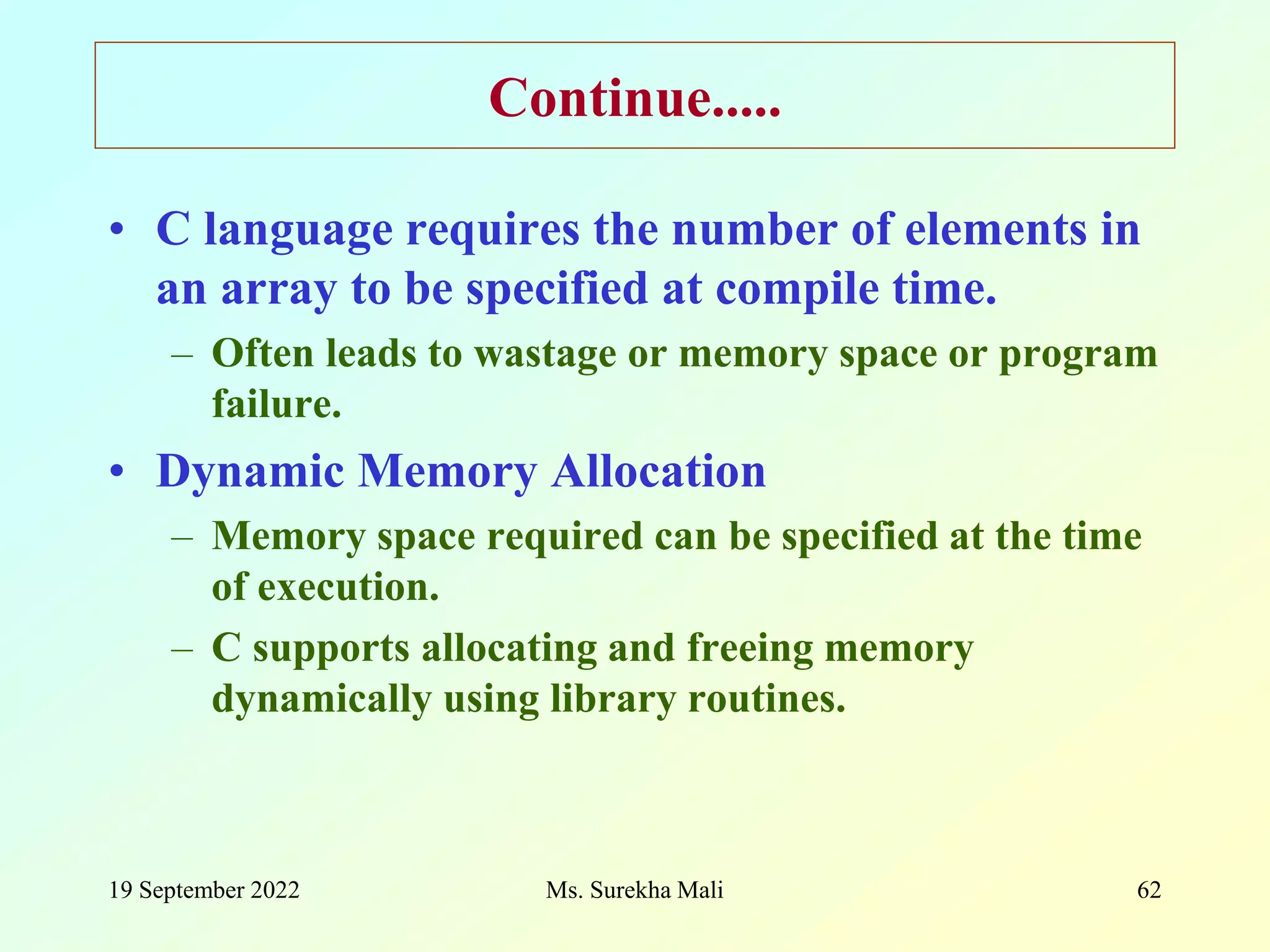 Continue.....

• C language requires the number of elements in an array to be specified at compile time.
  – Often leads to wastage or memory space or program failure.
• Dynamic Memory Allocation
  – Memory space required can be specified at the time of execution.
  – C supports allocating and freeing memory dynamically using library routines.

19 September 2022 Ms. Surekha Mali 62